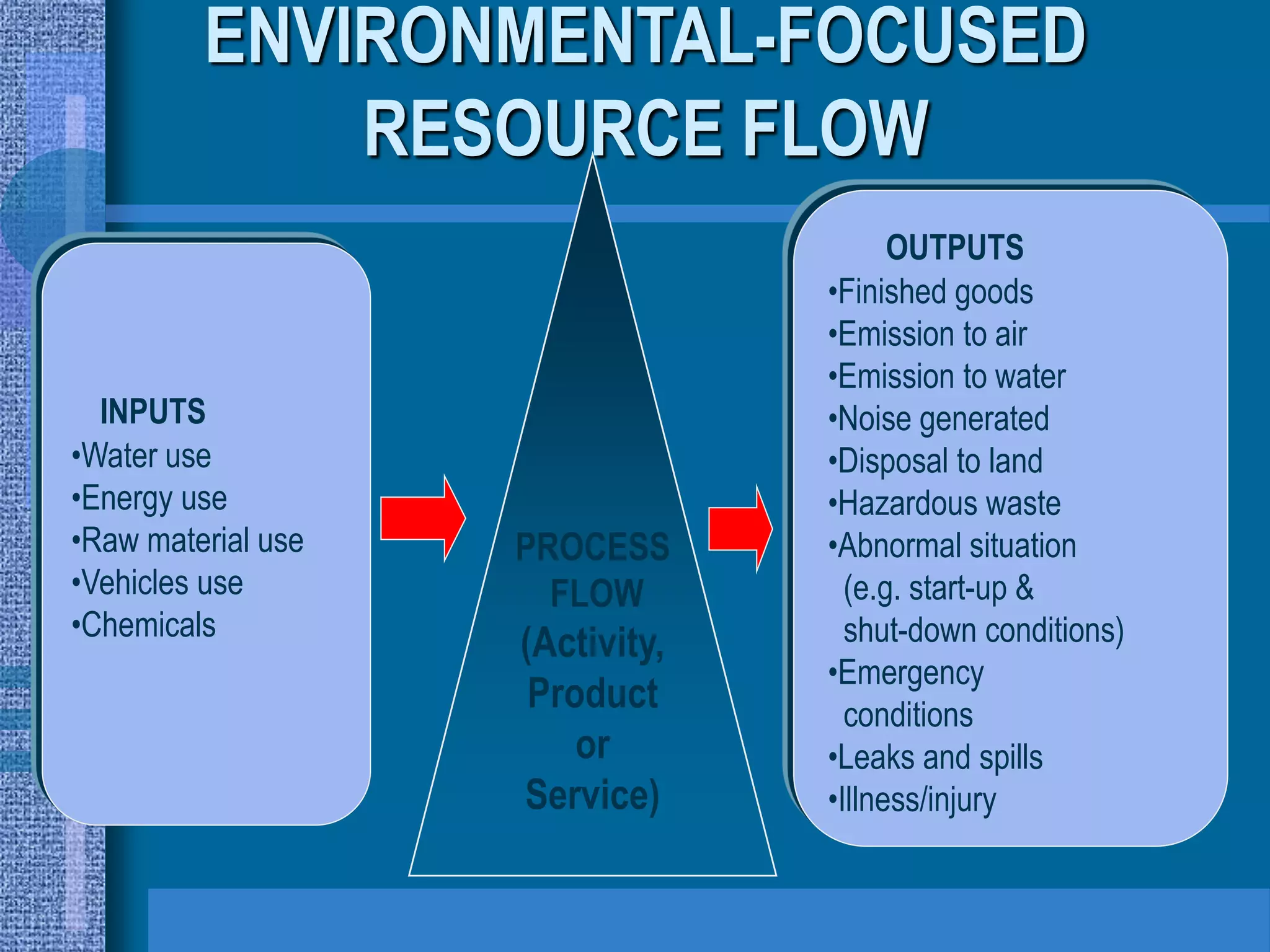 ENVIRONMENTAL-FOCUSED RESOURCE FLOW

INPUTS
•Water use
•Energy use
•Raw material use
•Vehicles use
•Chemicals

PROCESS FLOW (Activity, Product or Service)

OUTPUTS
•Finished goods
•Emission to air
•Emission to water
•Noise generated
•Disposal to land
•Hazardous waste
•Abnormal situation (e.g. start-up & shut-down conditions)
•Emergency conditions
•Leaks and spills
•Illness/injury